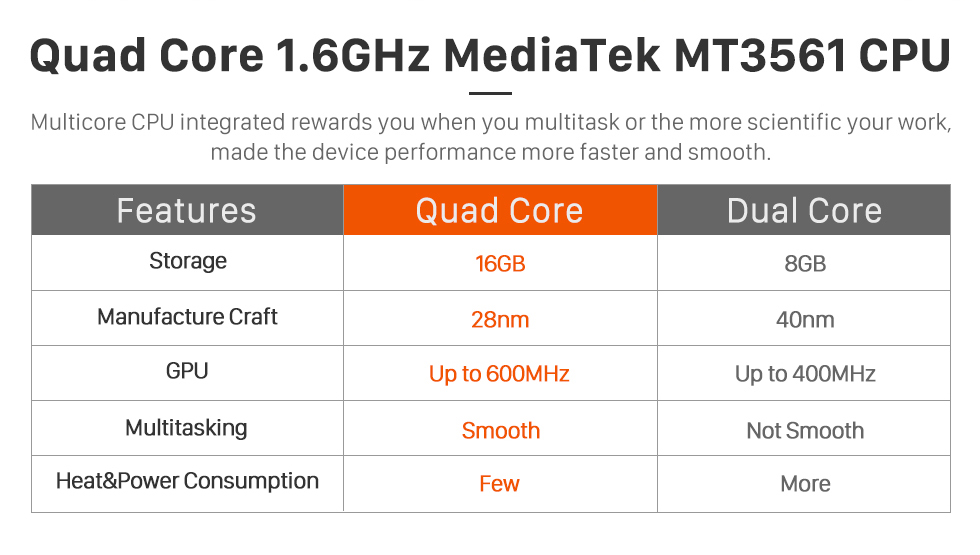 Quad Core 1.6GHz MediaTek MT3561 CPU

Multicore CPU integrated rewards you when you multitask or the more scientific your work, made the device performance more faster and smooth.

| Features | Quad Core | Dual Core |
|---|---|---|
| Storage | 16GB | 8GB |
| Manufacture Craft | 28nm | 40nm |
| GPU | Up to 600MHz | Up to 400MHz |
| Multitasking | Smooth | Not Smooth |
| Heat&Power Consumption | Few | More |